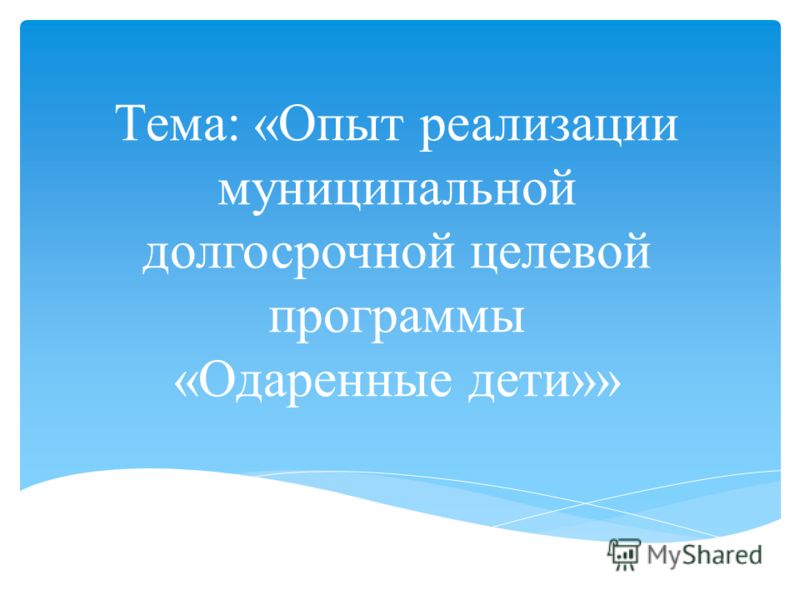 Тема: «Опыт реализации муниципальной долгосрочной целевой программы «Одаренные дети»»

MyShared